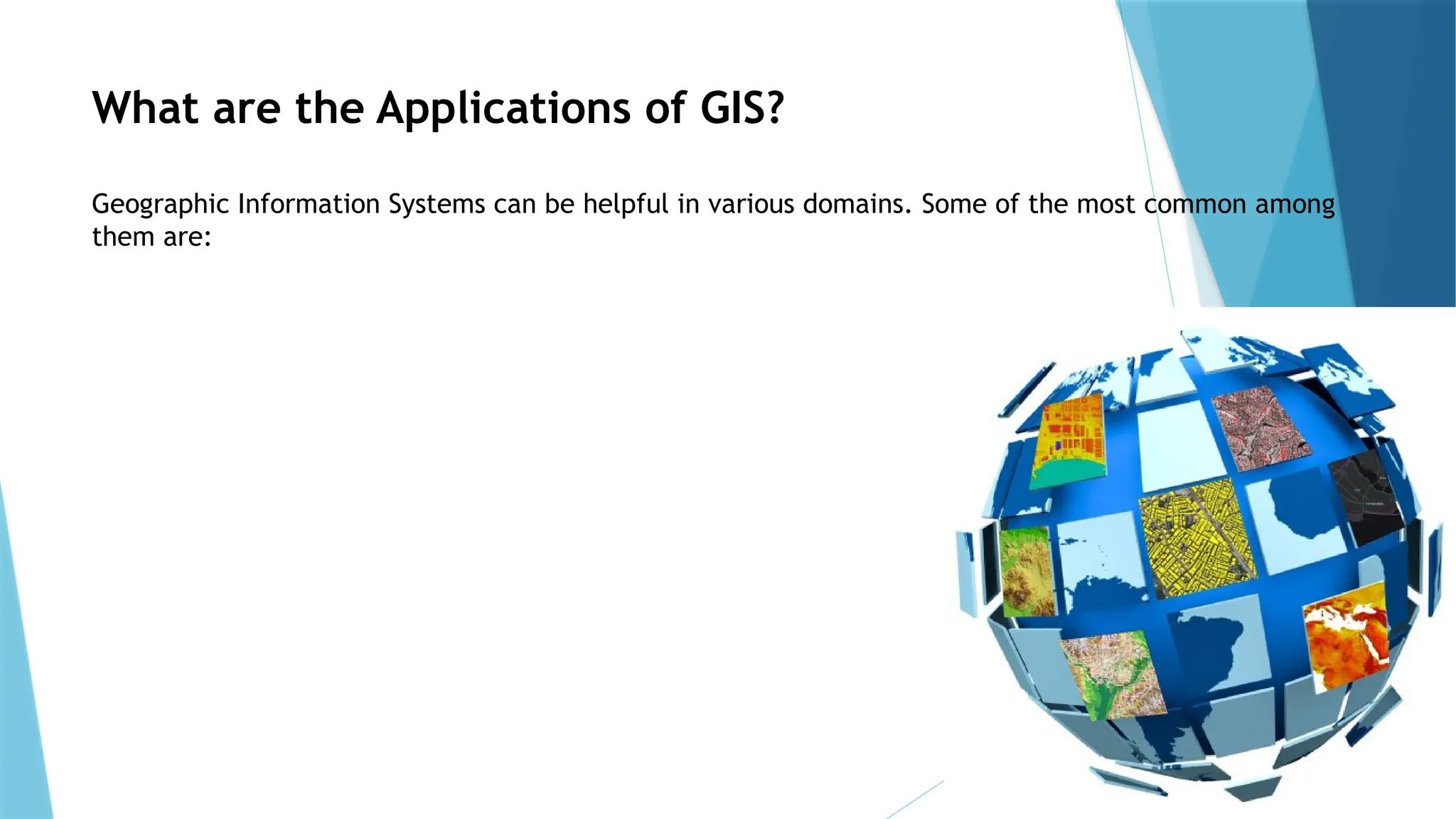 What are the Applications of GIS?

Geographic Information Systems can be helpful in various domains. Some of the most common among them are: